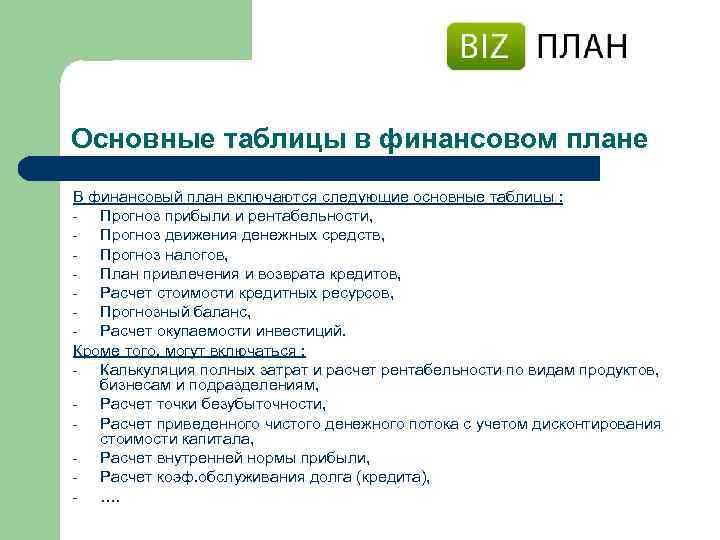 BIZ ПЛАН

Основные таблицы в финансовом плане

В финансовый план включаются следующие основные таблицы :
- Прогноз прибыли и рентабельности,
- Прогноз движения денежных средств,
- Прогноз налогов,
- План привлечения и возврата кредитов,
- Расчет стоимости кредитных ресурсов,
- Прогнозный баланс,
- Расчет окупаемости инвестиций.

Кроме того, могут включаться :
- Калькуляция полных затрат и расчет рентабельности по видам продуктов, бизнесам и подразделениям,
- Расчет точки безубыточности,
- Расчет приведенного чистого денежного потока с учетом дисконтирования стоимости капитала,
- Расчет внутренней нормы прибыли,
- Расчет коэф.обслуживания долга (кредита),
- ….